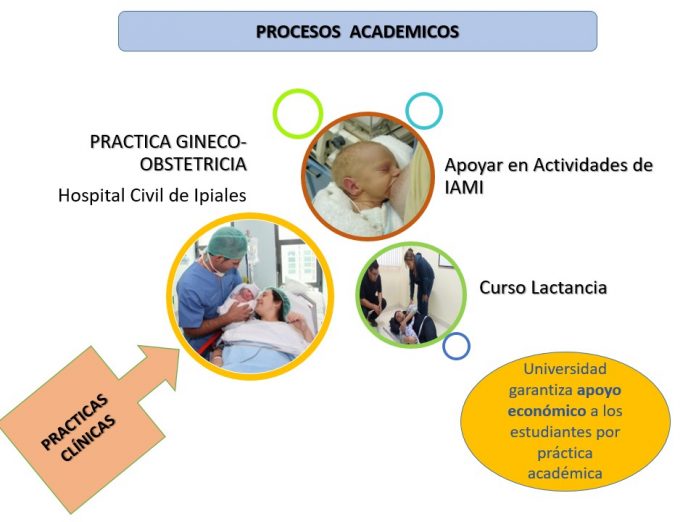 PROCESOS ACADEMICOS

PRACTICA GINECO-OBSTETRICIA

Hospital Civil de Ipiales

Apoyar en Actividades de IAMI

Curso Lactancia

PRACTICAS CLÍNICAS

Universidad garantiza apoyo económico a los estudiantes por práctica académica